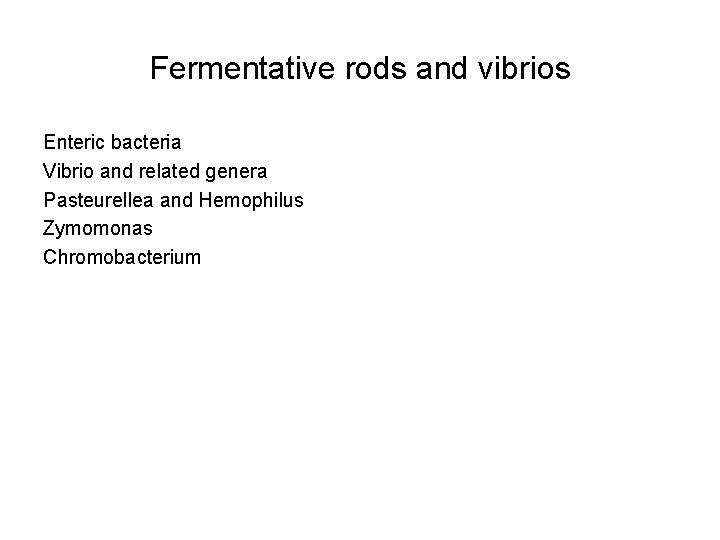 Fermentative rods and vibrios

Enteric bacteria
Vibrio and related genera
Pasteurellea and Hemophilus
Zymomonas
Chromobacterium